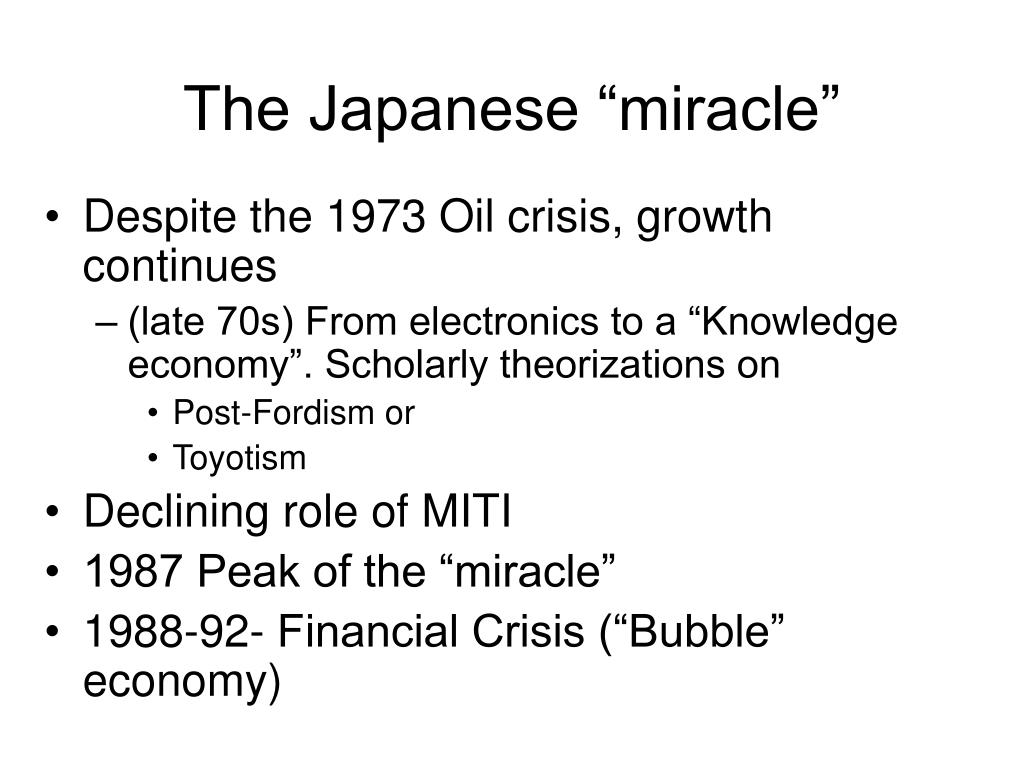 The Japanese “miracle”

• Despite the 1973 Oil crisis, growth continues
– (late 70s) From electronics to a “Knowledge economy”. Scholarly theorizations on
• Post-Fordism or
• Toyotism
• Declining role of MITI
• 1987 Peak of the “miracle”
• 1988-92- Financial Crisis (“Bubble” economy)